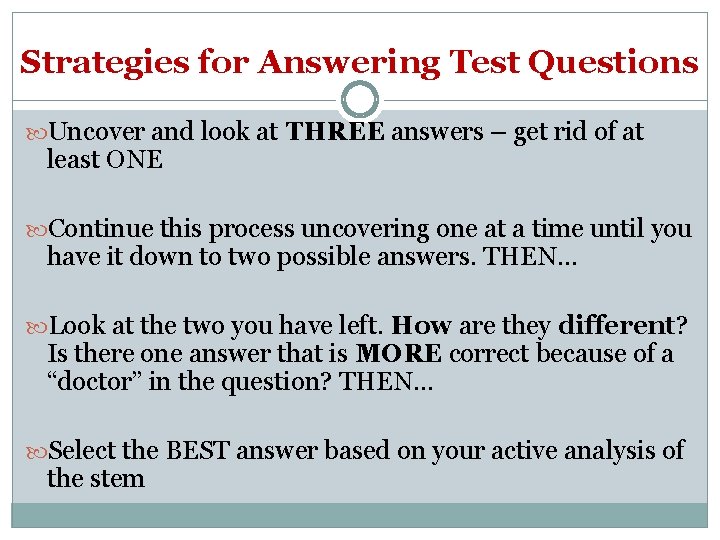 Strategies for Answering Test Questions

Uncover and look at THREE answers – get rid of at least ONE

Continue this process uncovering one at a time until you have it down to two possible answers. THEN…

Look at the two you have left. How are they different? Is there one answer that is MORE correct because of a “doctor” in the question? THEN…

Select the BEST answer based on your active analysis of the stem